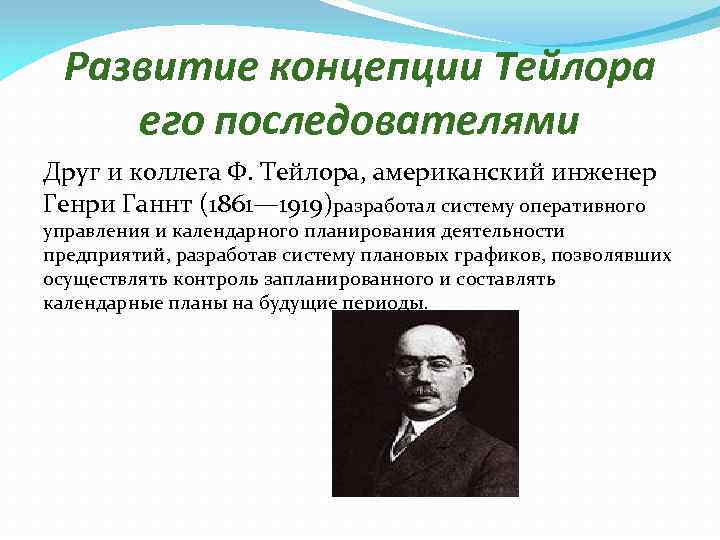 Развитие концепции Тейлора его последователями

Друг и коллега Ф. Тейлора, американский инженер Генри Ганнт (1861—1919)разработал систему оперативного управления и календарного планирования деятельности предприятий, разработав систему плановых графиков, позволявших осуществлять контроль запланированного и составлять календарные планы на будущие периоды.